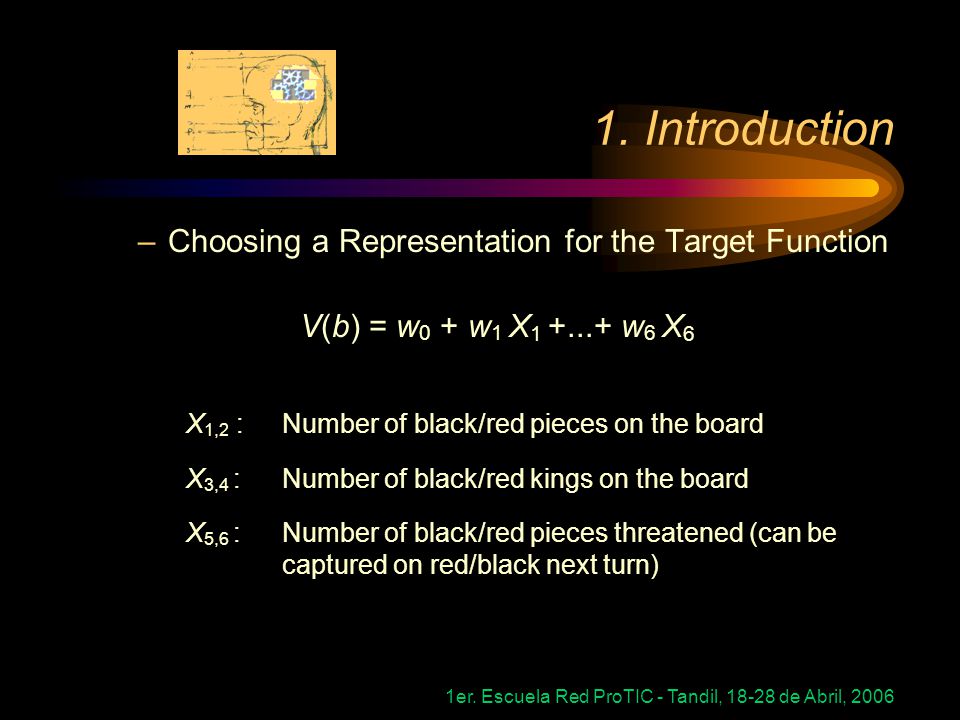 1. Introduction

– Choosing a Representation for the Target Function

$V(b) = w_0 + w_1 X_1 + ... + w_6 X_6$

$X_{1,2}$ : Number of black/red pieces on the board

$X_{3,4}$ : Number of black/red kings on the board

$X_{5,6}$ : Number of black/red pieces threatened (can be captured on red/black next turn)

1er. Escuela Red ProTIC - Tandil, 18-28 de Abril, 2006